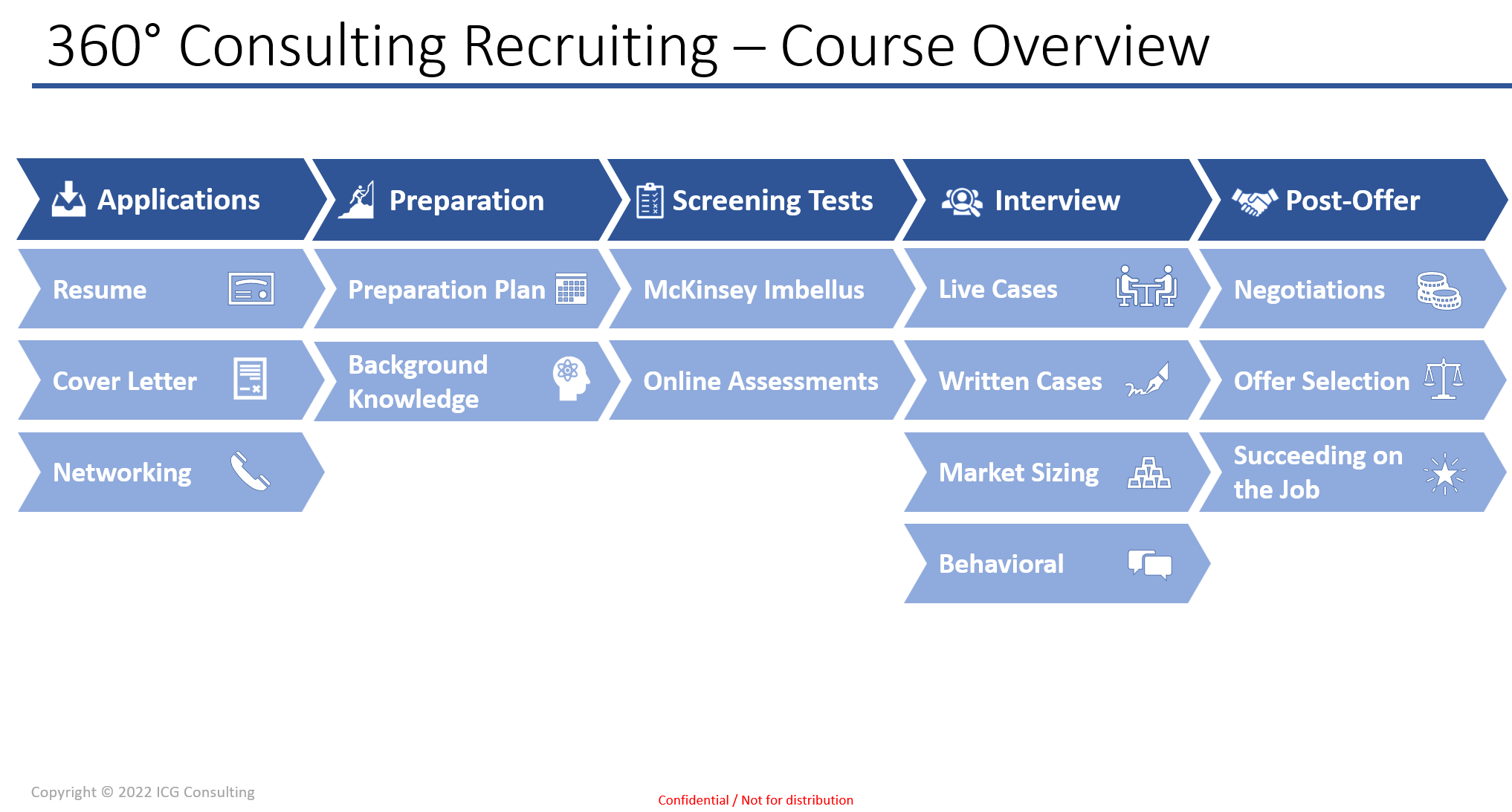 360° Consulting Recruiting – Course Overview

Applications

Resume

Cover Letter

Networking

Preparation

Preparation Plan

Background Knowledge

Screening Tests

McKinsey Imbellus

Online Assessments

Interview

Live Cases

Written Cases

Market Sizing

Behavioral

Post-Offer

Negotiations

Offer Selection

Succeeding on the Job

Copyright © 2022 ICG Consulting

Confidential / Not for distribution